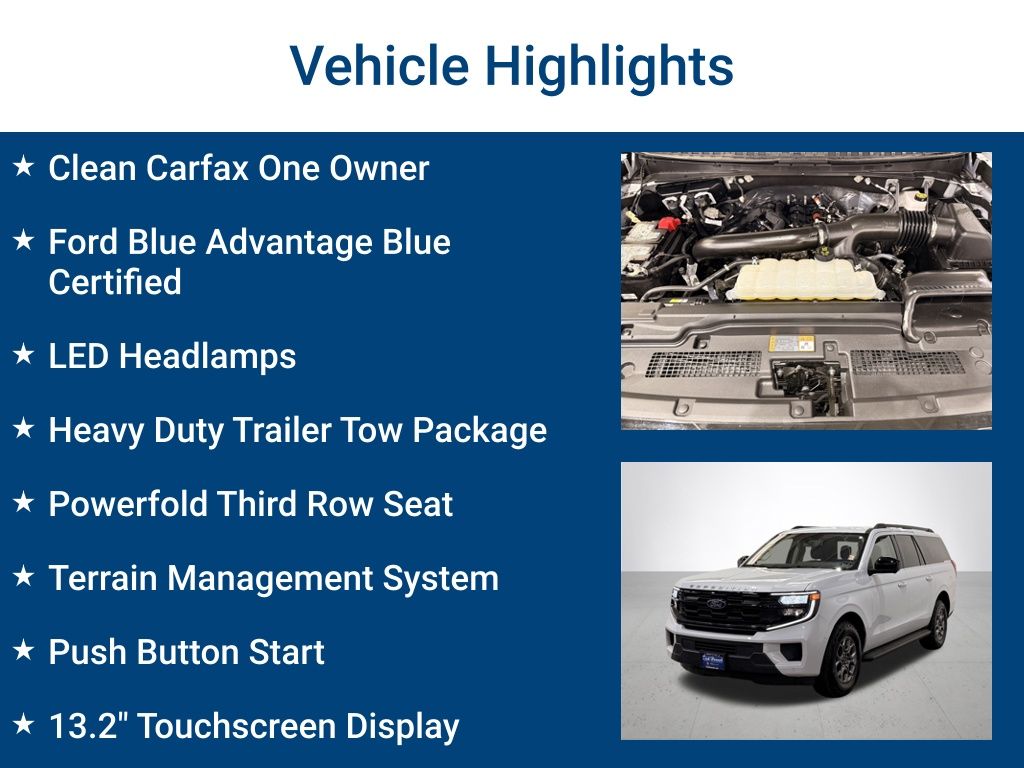 Vehicle Highlights

★ Clean Carfax One Owner

★ Ford Blue Advantage Blue Certified

★ LED Headlamps

★ Heavy Duty Trailer Tow Package

★ Powerfold Third Row Seat

★ Terrain Management System

★ Push Button Start

★ 13.2" Touchscreen Display